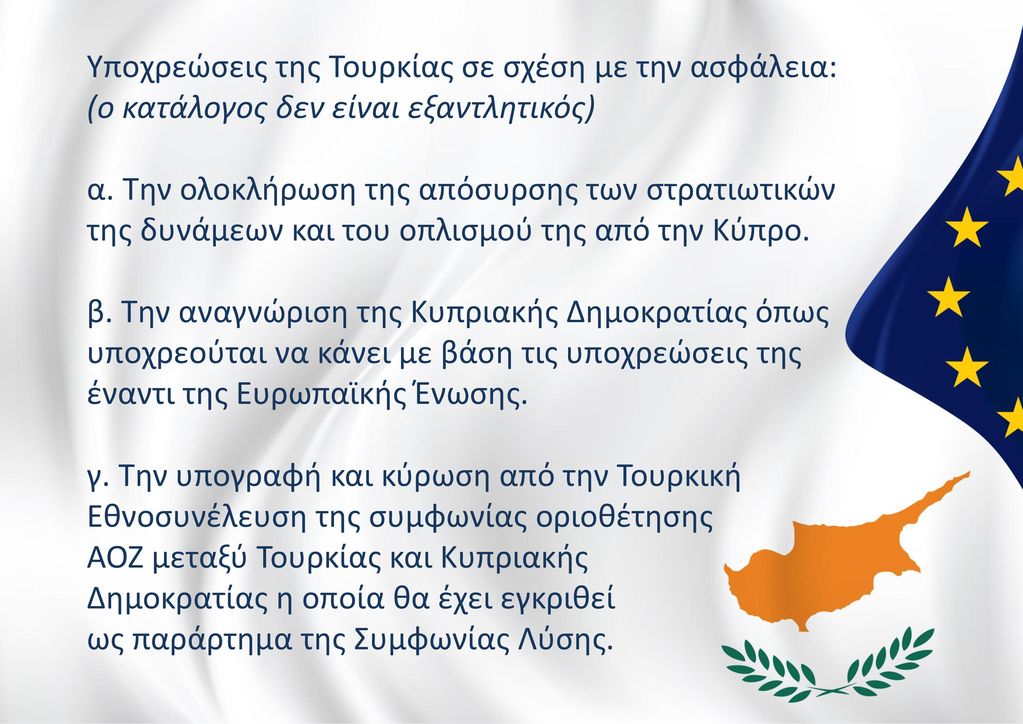 Υποχρεώσεις της Τουρκίας σε σχέση με την ασφάλεια:
(ο κατάλογος δεν είναι εξαντλητικός)

α. Την ολοκλήρωση της απόσυρσης των στρατιωτικών της δυνάμεων και του οπλισμού της από την Κύπρο.

β. Την αναγνώριση της Κυπριακής Δημοκρατίας όπως υποχρεούται να κάνει με βάση τις υποχρεώσεις της έναντι της Ευρωπαϊκής Ένωσης.

γ. Την υπογραφή και κύρωση από την Τουρκική Εθνοσυνέλευση της συμφωνίας οριοθέτησης ΑΟΖ μεταξύ Τουρκίας και Κυπριακής Δημοκρατίας η οποία θα έχει εγκριθεί ως παράρτημα της Συμφωνίας Λύσης.